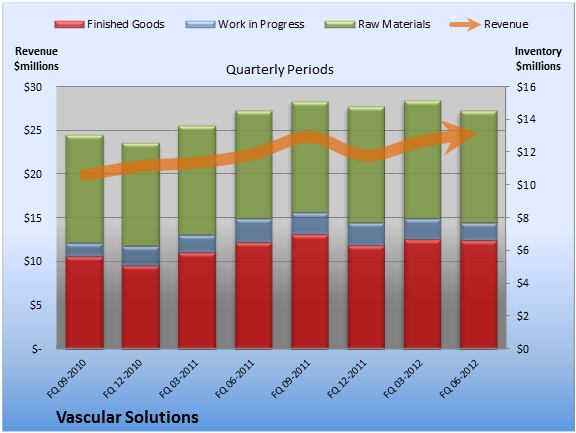 Finished Goods
Work in Progress
Raw Materials
Revenue

Revenue $millions

Quarterly Periods

Inventory $millions

$30
$25
$20
$15
$10
$5
$-

$16
$14
$12
$10
$8
$6
$4
$2
$0

FQ 09-2010
FQ 12-2010
FQ 03-2011
FQ 06-2011
FQ 09-2011
FQ 12-2011
FQ 03-2012
FQ 06-2012

Vascular Solutions